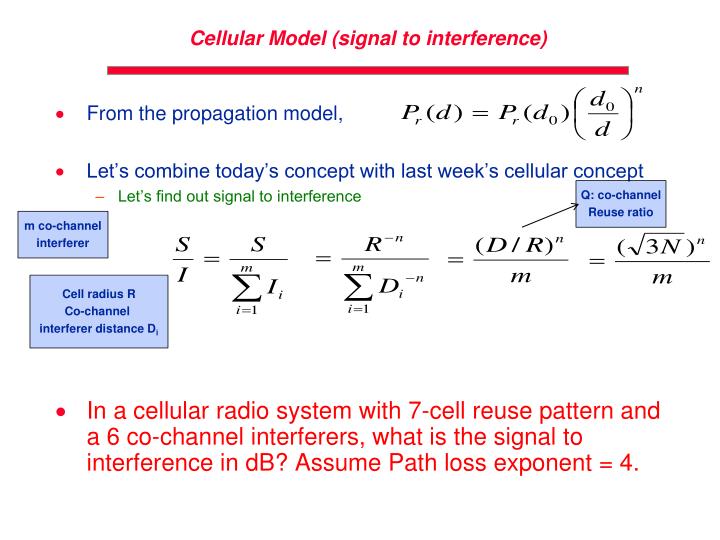 Cellular Model (signal to interference)

• From the propagation model, $P_r(d) = P_r(d_0)\left(\frac{d_0}{d}\right)^n$

• Let's combine today's concept with last week's cellular concept
– Let's find out signal to interference

Q: co-channel Reuse ratio

m co-channel interferer

Cell radius R
Co-channel interferer distance $D_i$

$\frac{S}{I} = \frac{S}{\sum_{i=1}^{m} I_i} = \frac{R^{-n}}{\sum_{i=1}^{m} D_i^{-n}} = \frac{(D/R)^n}{m} = \frac{(\sqrt{3N})^n}{m}$

• In a cellular radio system with 7-cell reuse pattern and a 6 co-channel interferers, what is the signal to interference in dB? Assume Path loss exponent = 4.